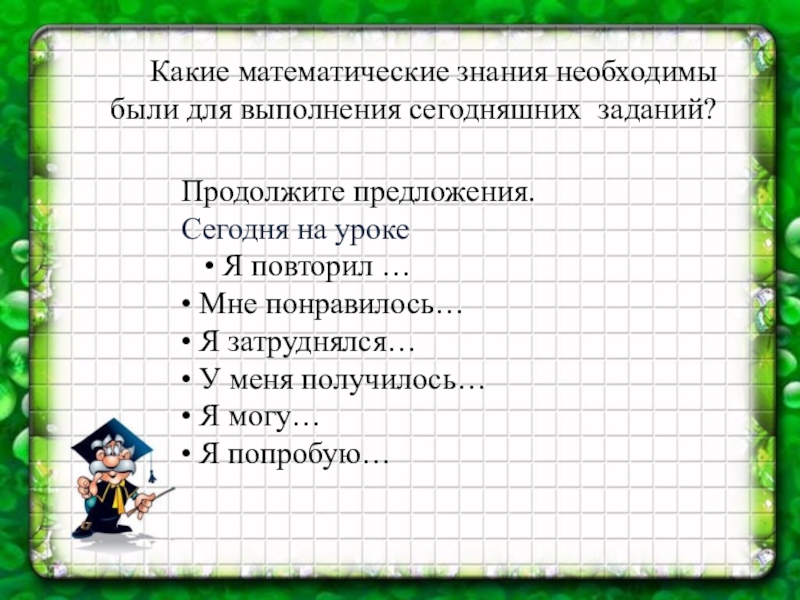 Какие математические знания необходимы были для выполнения сегодняшних заданий?

Продолжите предложения.
Сегодня на уроке
• Я повторил …
• Мне понравилось…
• Я затруднялся…
• У меня получилось…
• Я могу…
• Я попробую…